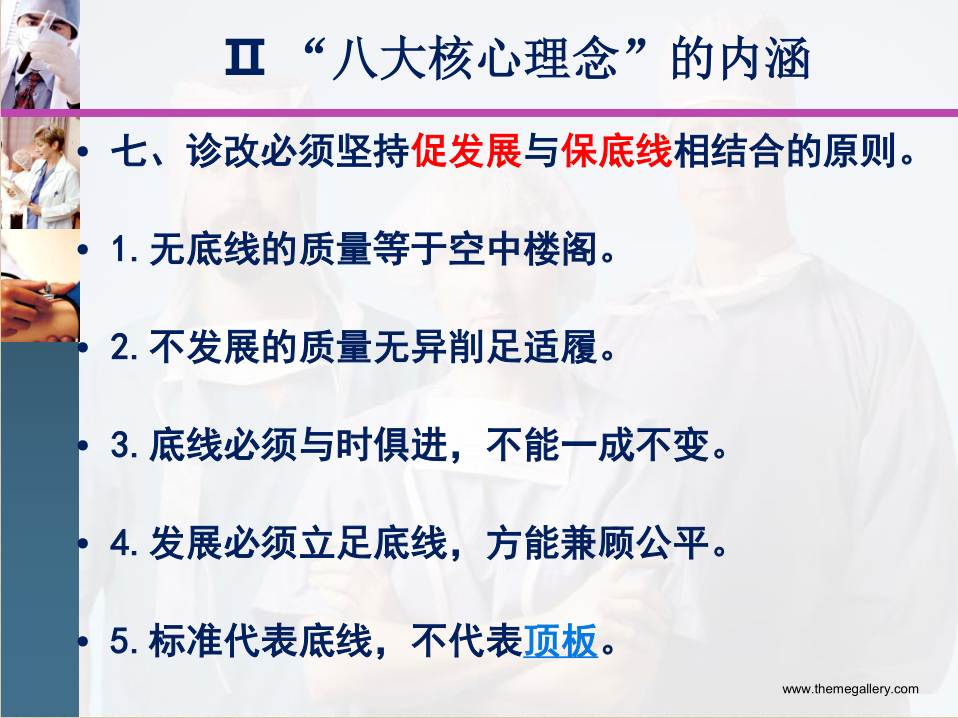 Ⅱ “八大核心理念”的内涵

• 七、诊改必须坚持促发展与保底线相结合的原则。

• 1. 无底线的质量等于空中楼阁。

• 2. 不发展的质量无异削足适履。

• 3. 底线必须与时俱进，不能一成不变。

• 4. 发展必须立足底线，方能兼顾公平。

• 5. 标准代表底线，不代表顶板。

www.themegallery.com